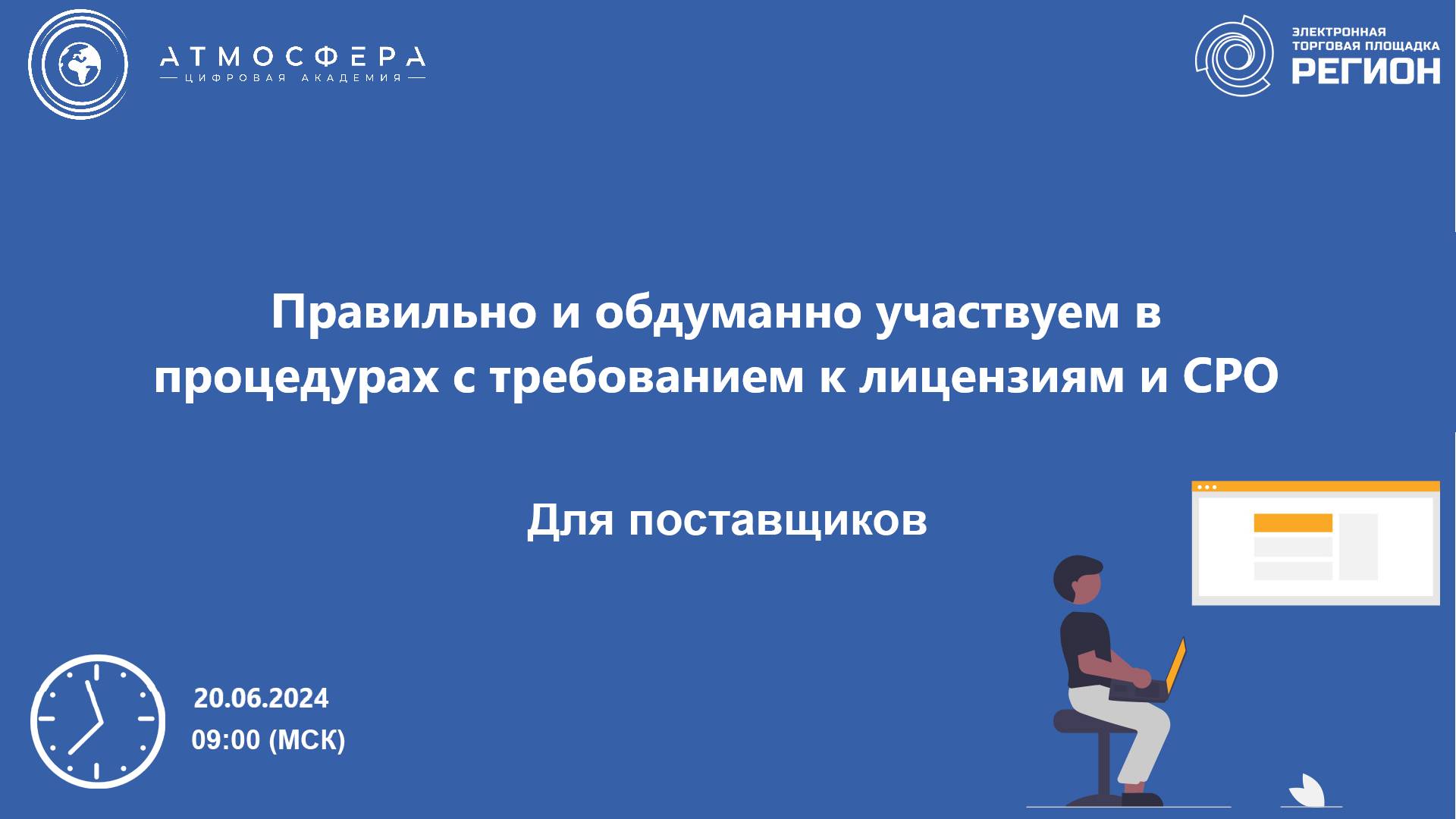 АТМОСФЕРА
ЦИФРОВАЯ АКАДЕМИЯ

ЭЛЕКТРОННАЯ ТОРГОВАЯ ПЛОЩАДКА
РЕГИОН

Правильно и обдуманно участвуем в процедурах с требованием к лицензиям и СРО

Для поставщиков

20.06.2024
09:00 (МСК)